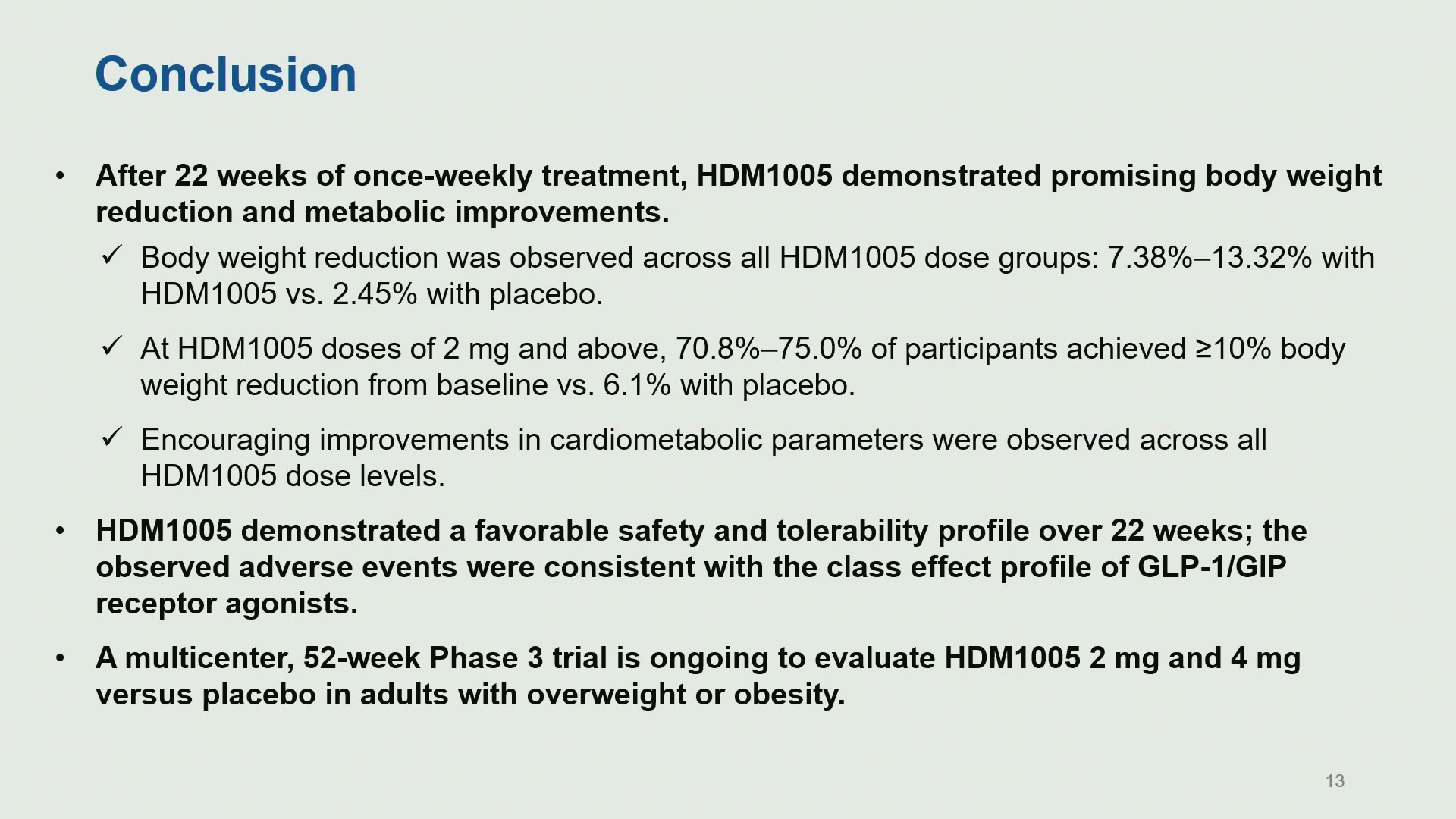 Conclusion

• After 22 weeks of once-weekly treatment, HDM1005 demonstrated promising body weight reduction and metabolic improvements.

✓ Body weight reduction was observed across all HDM1005 dose groups: 7.38%–13.32% with HDM1005 vs. 2.45% with placebo.

✓ At HDM1005 doses of 2 mg and above, 70.8%–75.0% of participants achieved ≥10% body weight reduction from baseline vs. 6.1% with placebo.

✓ Encouraging improvements in cardiometabolic parameters were observed across all HDM1005 dose levels.

• HDM1005 demonstrated a favorable safety and tolerability profile over 22 weeks; the observed adverse events were consistent with the class effect profile of GLP-1/GIP receptor agonists.

• A multicenter, 52-week Phase 3 trial is ongoing to evaluate HDM1005 2 mg and 4 mg versus placebo in adults with overweight or obesity.

13